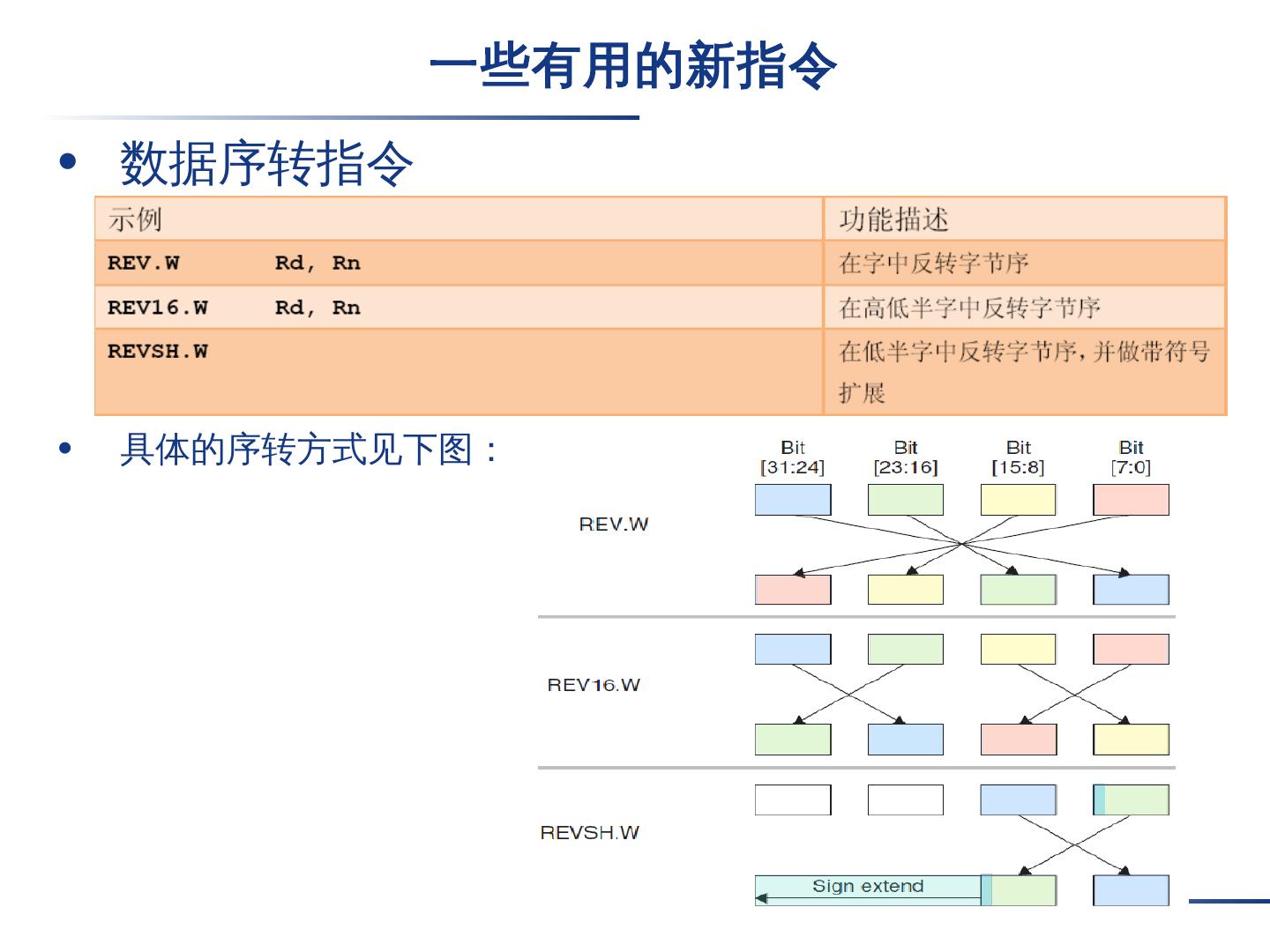 一些有用的新指令

• 数据序转指令

| 示例 | 功能描述 |
|---|---|
| REV.W Rd, Rn | 在字中反转字节序 |
| REV16.W Rd, Rn | 在高低半字中反转字节序 |
| REVSH.W | 在低半字中反转字节序，并做带符号扩展 |

• 具体的序转方式见下图：

Bit [31:24]
Bit [23:16]
Bit [15:8]
Bit [7:0]

REV.W

REV16.W

REVSH.W

Sign extend